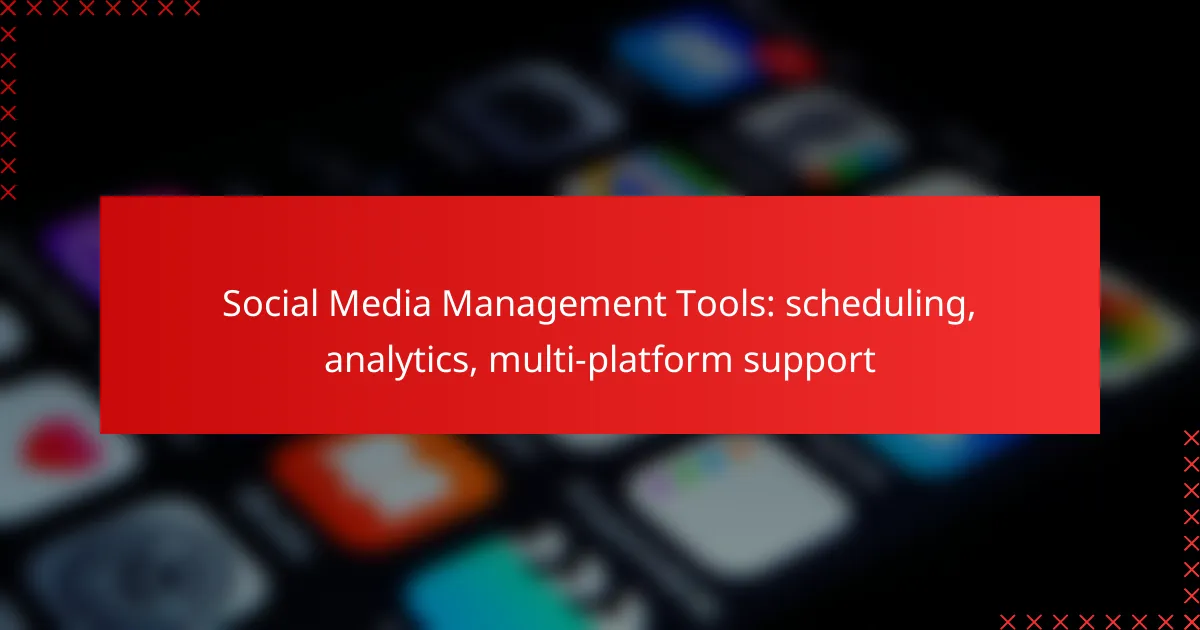 Social Media Management Tools: scheduling, analytics, multi-platform support